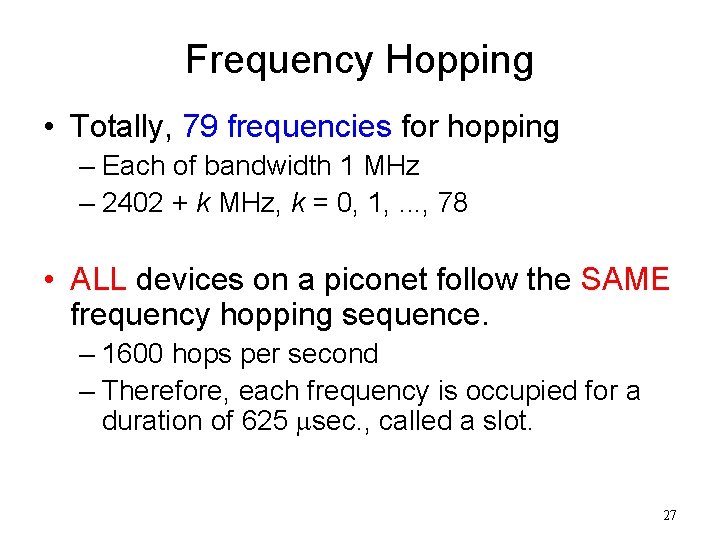 Frequency Hopping

• Totally, 79 frequencies for hopping
– Each of bandwidth 1 MHz
– 2402 + $k$ MHz, $k$ = 0, 1, ..., 78

• ALL devices on a piconet follow the SAME frequency hopping sequence.
– 1600 hops per second
– Therefore, each frequency is occupied for a duration of 625 $\mu$sec., called a slot.

27